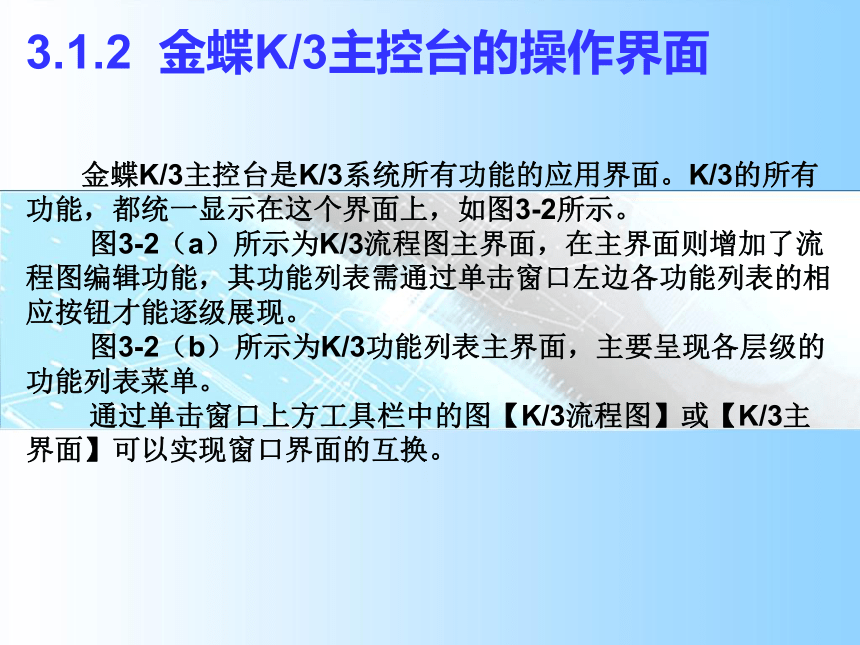 3.1.2 金蝶K/3主控台的操作界面

金蝶K/3主控台是K/3系统所有功能的应用界面。K/3的所有功能，都统一显示在这个界面上，如图3-2所示。

图3-2（a）所示为K/3流程图主界面，在主界面则增加了流程图编辑功能，其功能列表需通过单击窗口左边各功能列表的相应按钮才能逐级展现。

图3-2（b）所示为K/3功能列表主界面，主要呈现各层级的功能列表菜单。

通过单击窗口上方工具栏中的图【K/3流程图】或【K/3主界面】可以实现窗口界面的互换。